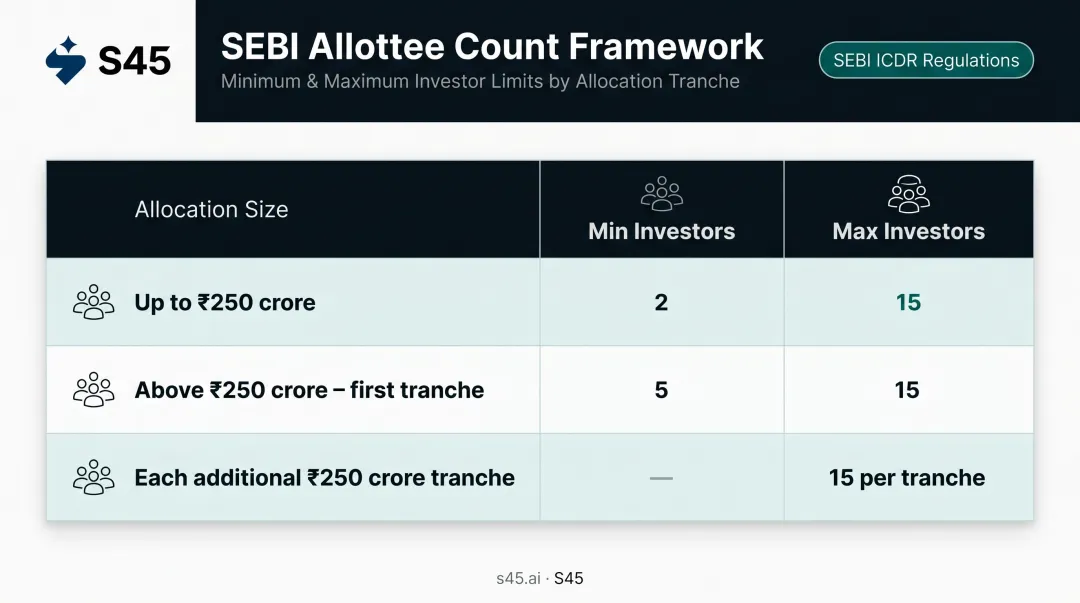 S45

SEBI Allottee Count Framework

Minimum & Maximum Investor Limits by Allocation Tranche

SEBI ICDR Regulations

| Allocation Size | Min Investors | Max Investors |
|---|---|---|
| Up to ₹250 crore | 2 | 15 |
| Above ₹250 crore – first tranche | 5 | 15 |
| Each additional ₹250 crore tranche | — | 15 per tranche |

s45.ai · S45